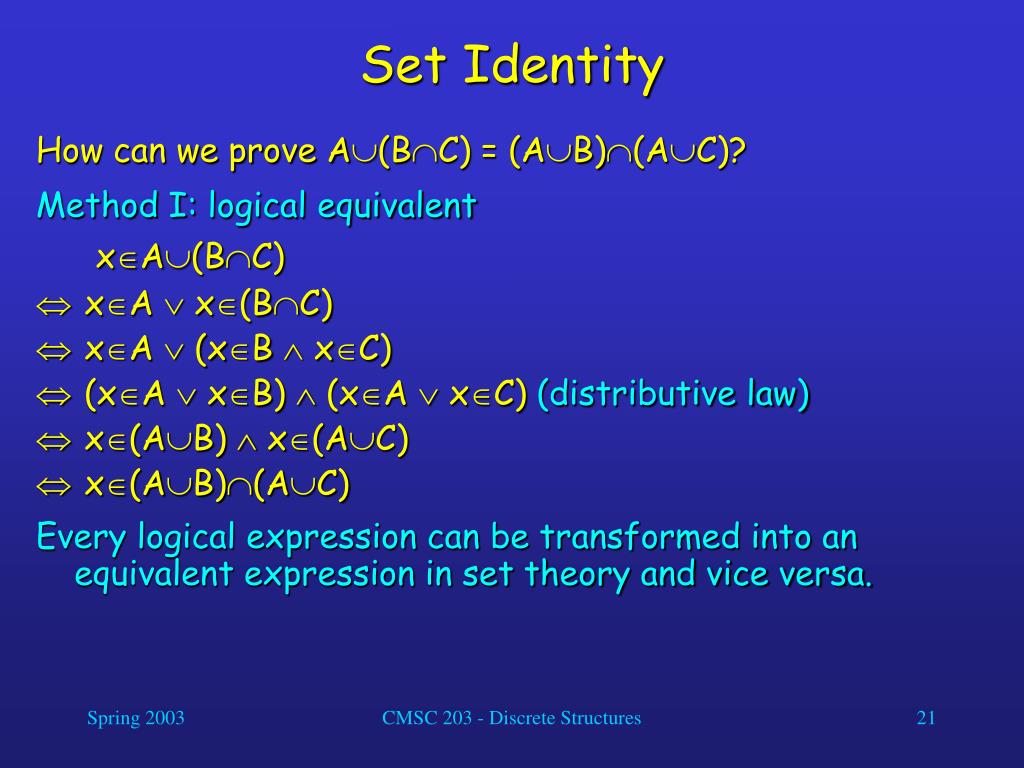 Set Identity

How can we prove $A \cup (B \cap C) = (A \cup B) \cap (A \cup C)$?

Method I: logical equivalent

$x \in A \cup (B \cap C)$

$\Leftrightarrow x \in A \vee x \in (B \cap C)$

$\Leftrightarrow x \in A \vee (x \in B \wedge x \in C)$

$\Leftrightarrow (x \in A \vee x \in B) \wedge (x \in A \vee x \in C)$ (distributive law)

$\Leftrightarrow x \in (A \cup B) \wedge x \in (A \cup C)$

$\Leftrightarrow x \in (A \cup B) \cap (A \cup C)$

Every logical expression can be transformed into an equivalent expression in set theory and vice versa.

Spring 2003

CMSC 203 - Discrete Structures

21